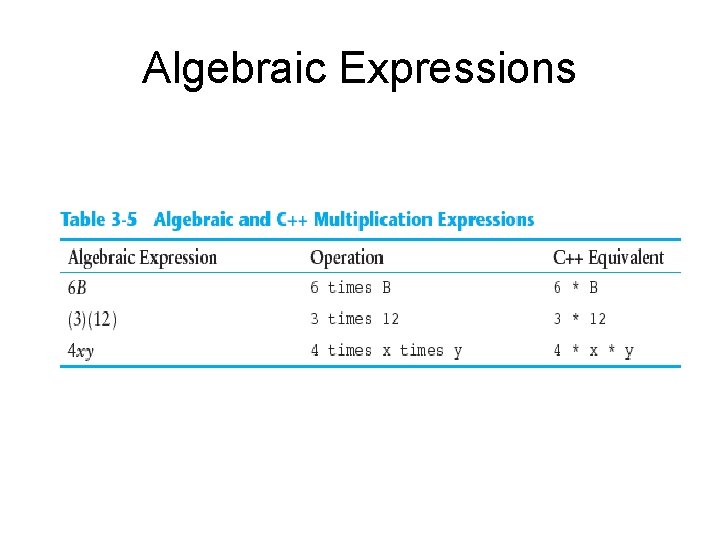 Algebraic Expressions

Table 3-5 Algebraic and C++ Multiplication Expressions

| Algebraic Expression | Operation | C++ Equivalent |
|---|---|---|
| $6B$ | 6 times B | 6 * B |
| $(3)(12)$ | 3 times 12 | 3 * 12 |
| $4xy$ | 4 times x times y | 4 * x * y |